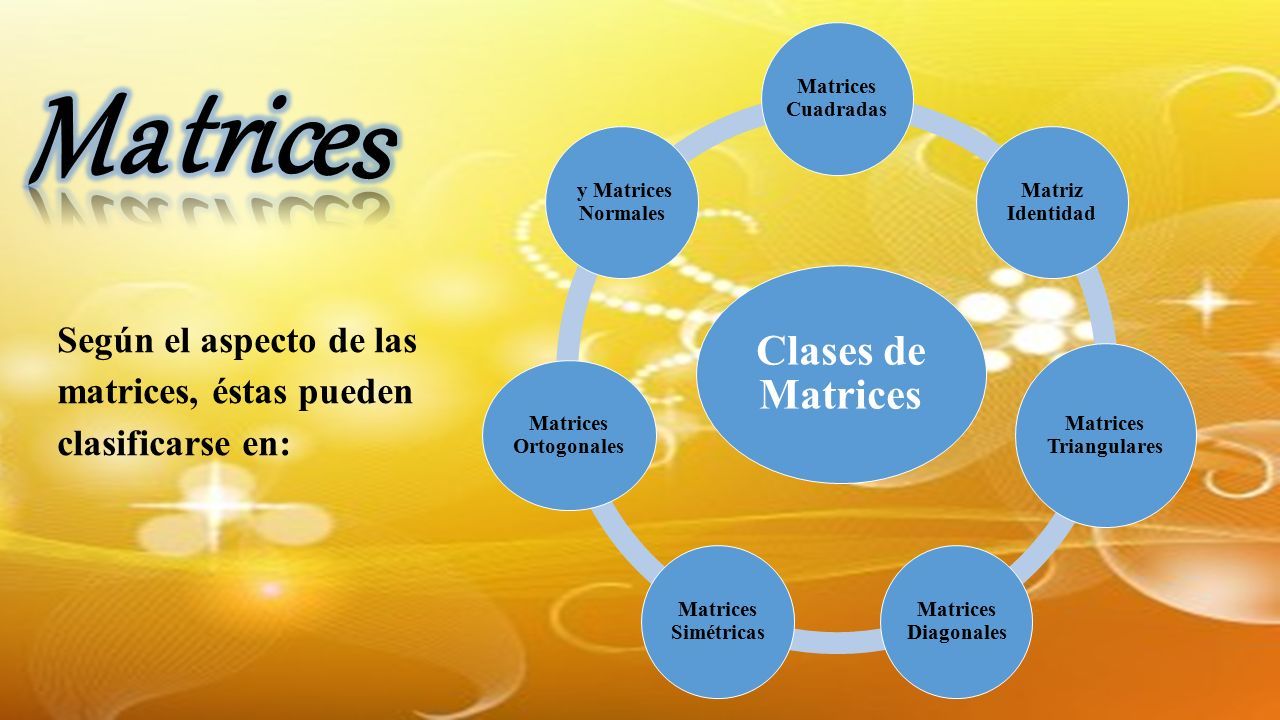 Matrices

Según el aspecto de las matrices, éstas pueden clasificarse en:

Clases de Matrices

Matrices Cuadradas

Matriz Identidad

Matrices Triangulares

Matrices Diagonales

Matrices Simétricas

Matrices Ortogonales

y Matrices Normales